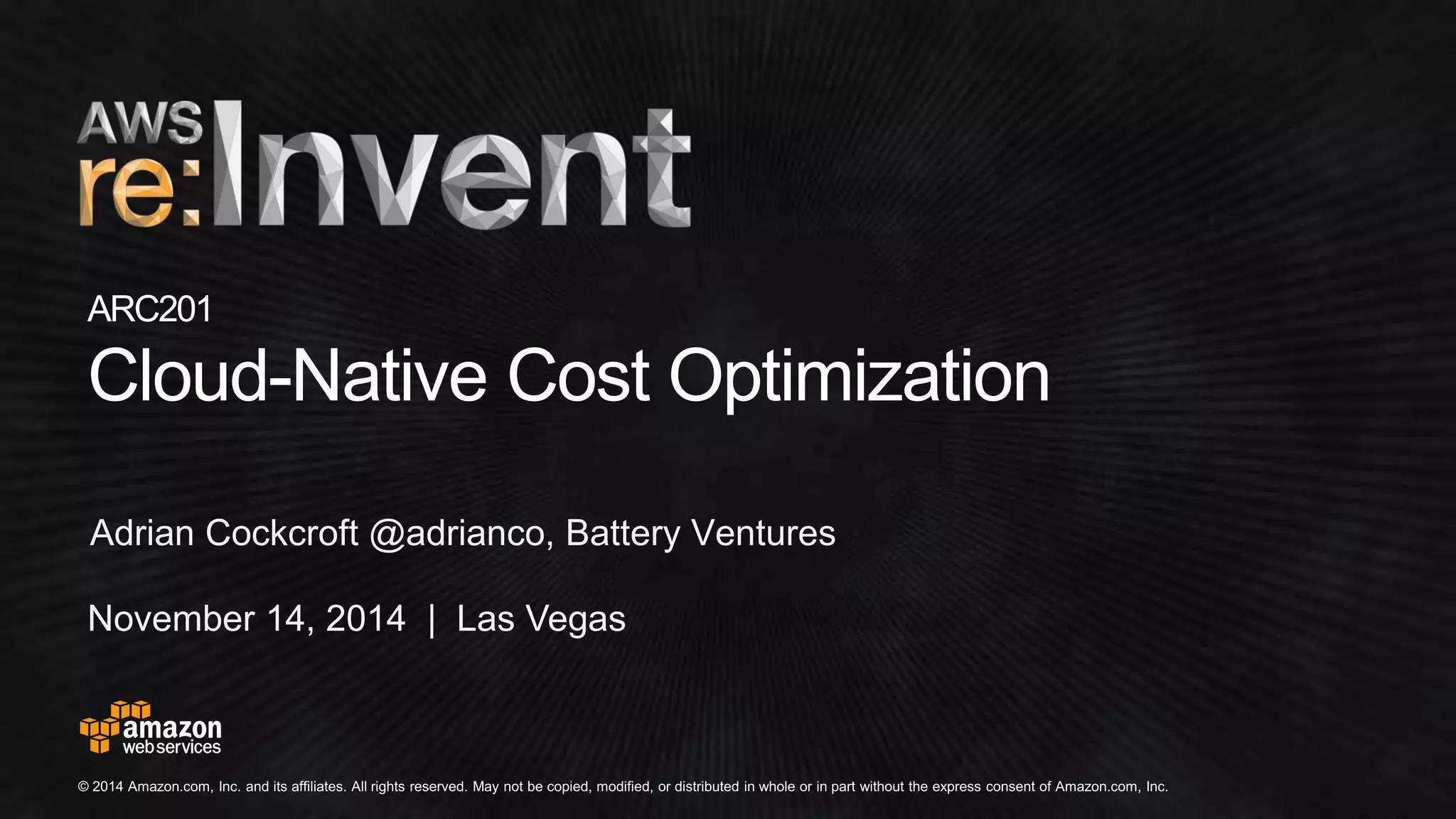 AWS re:Invent

ARC201
Cloud-Native Cost Optimization

Adrian Cockcroft @adrianco, Battery Ventures

November 14, 2014 | Las Vegas

amazon web services

© 2014 Amazon.com, Inc. and its affiliates. All rights reserved. May not be copied, modified, or distributed in whole or in part without the express consent of Amazon.com, Inc.